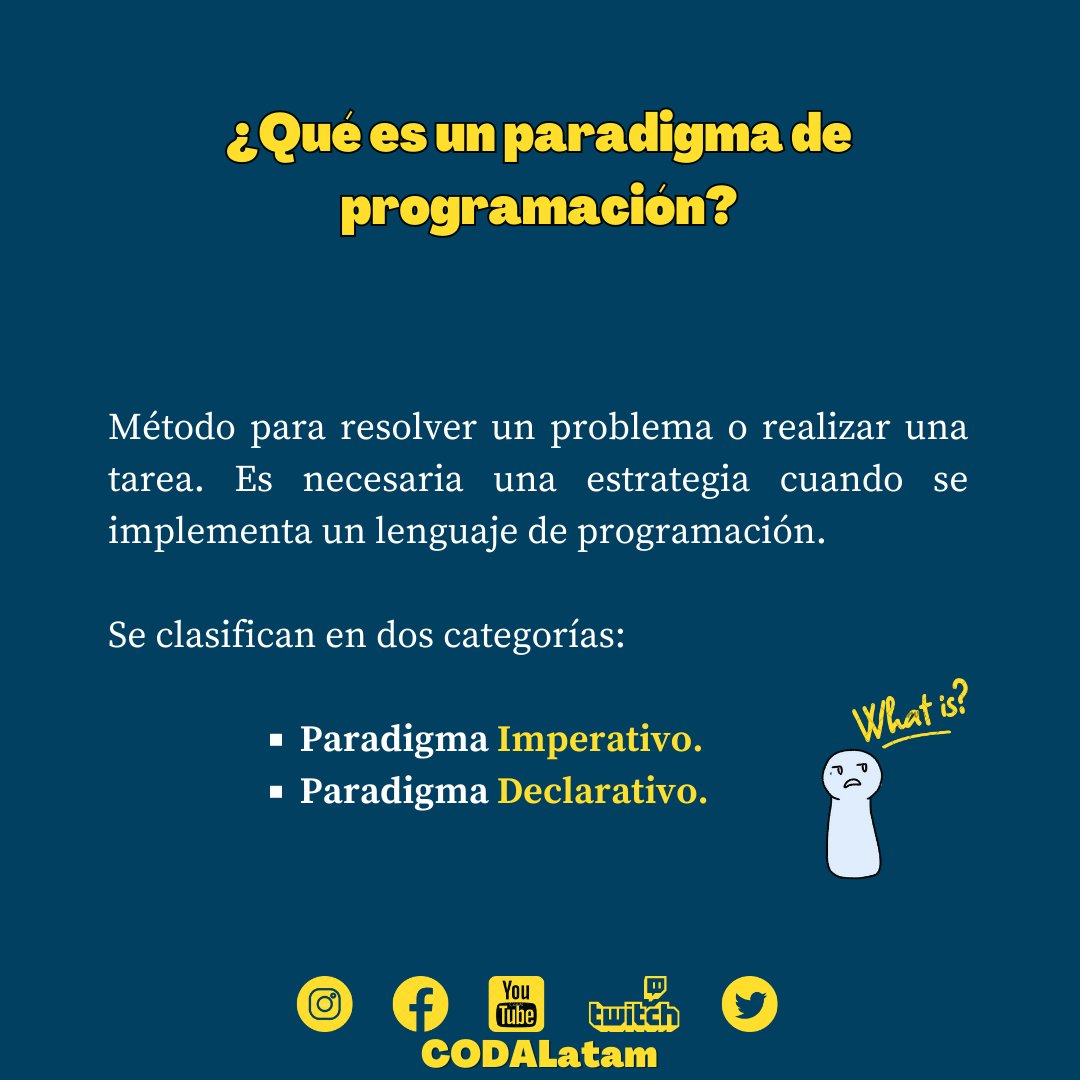 ¿Qué es un paradigma de programación?

Método para resolver un problema o realizar una tarea. Es necesaria una estrategia cuando se implementa un lenguaje de programación.

Se clasifican en dos categorías:

• Paradigma Imperativo.
• Paradigma Declarativo.

What is?

You Tube
twitch
CODALatam